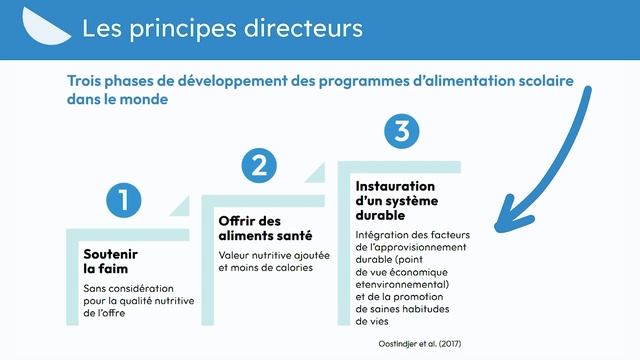 Les principes directeurs

Trois phases de développement des programmes d'alimentation scolaire dans le monde

1

Soutenir la faim

Sans considération pour la qualité nutritive de l'offre

2

Offrir des aliments santé

Valeur nutritive ajoutée et moins de calories

3

Instauration d'un système durable

Intégration des facteurs de l'approvisionnement durable (point de vue économique etenvironnemental) et de la promotion de saines habitudes de vies

Oostindjer et al. (2017)